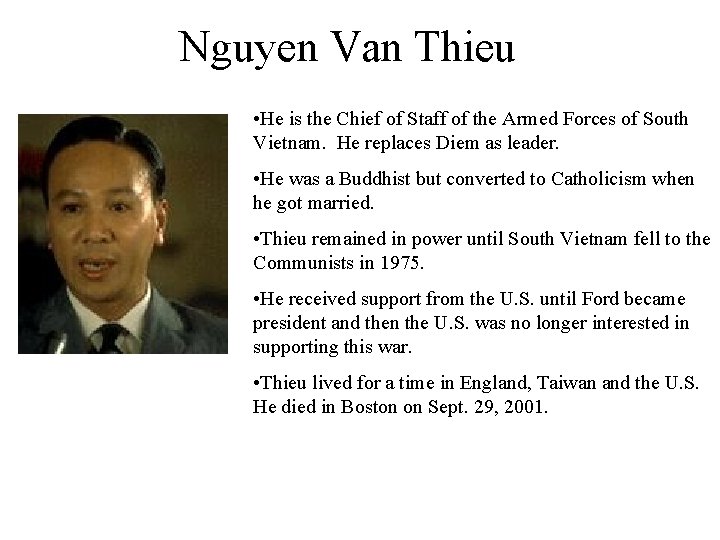 Nguyen Van Thieu

•He is the Chief of Staff of the Armed Forces of South Vietnam. He replaces Diem as leader.

•He was a Buddhist but converted to Catholicism when he got married.

•Thieu remained in power until South Vietnam fell to the Communists in 1975.

•He received support from the U.S. until Ford became president and then the U.S. was no longer interested in supporting this war.

•Thieu lived for a time in England, Taiwan and the U.S. He died in Boston on Sept. 29, 2001.